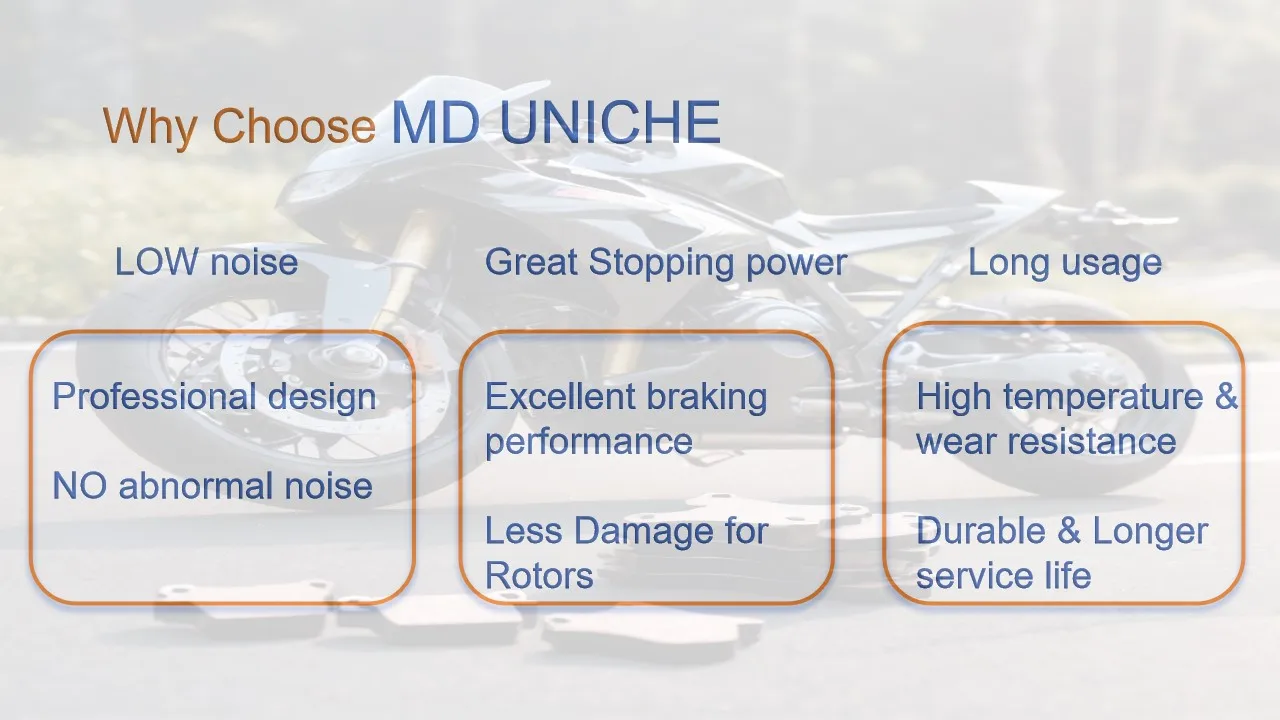 Why Choose MD UNICHE

LOW noise

Professional design

NO abnormal noise

Great Stopping power

Excellent braking performance

Less Damage for Rotors

Long usage

High temperature & wear resistance

Durable & Longer service life